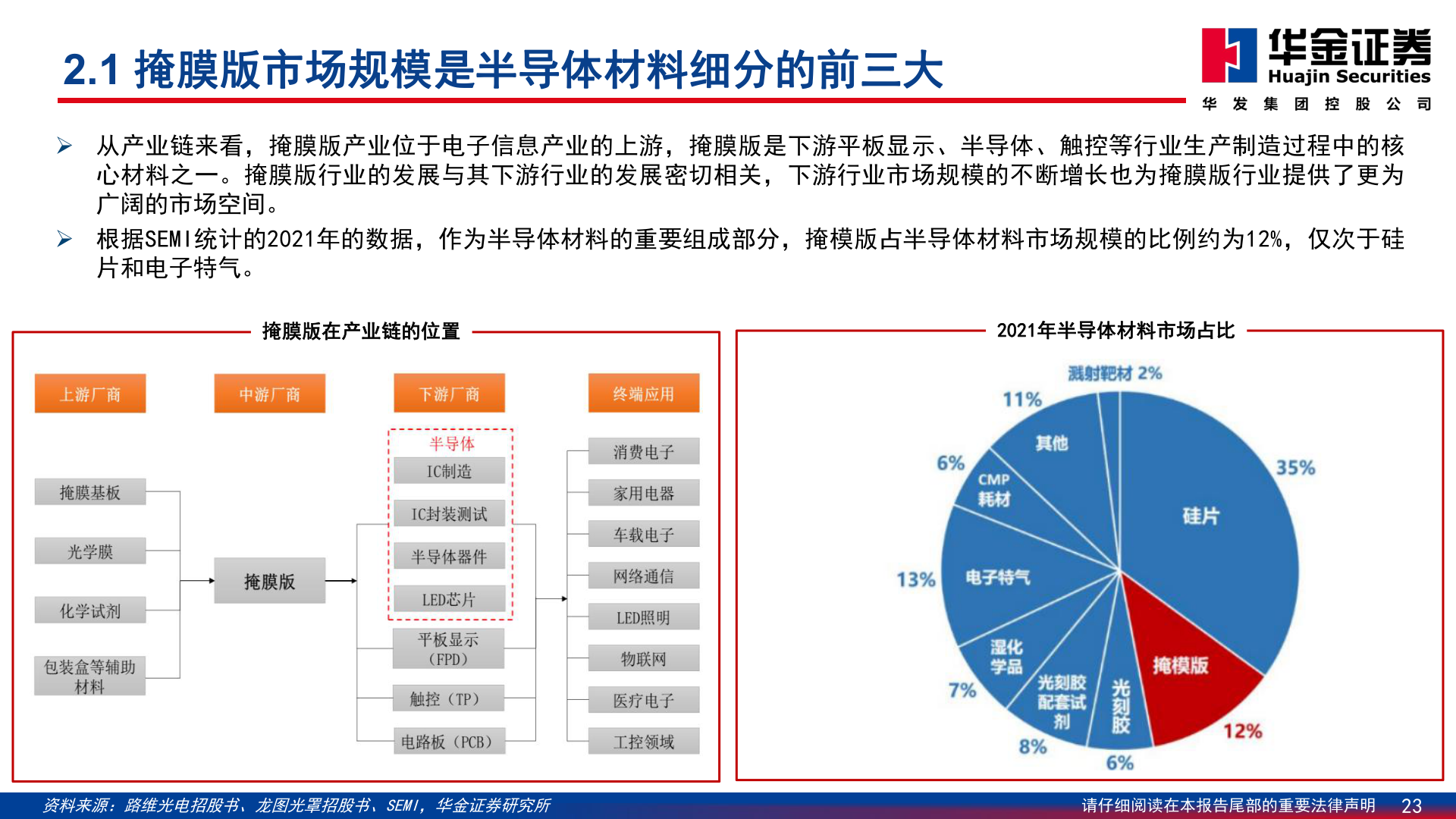 2.1 掩膜版市场规模是半导体材料细分的前三大

华金证券
Huajin Securities
华 发 集 团 控 股 公 司

➢ 从产业链来看，掩膜版产业位于电子信息产业的上游，掩膜版是下游平板显示、半导体、触控等行业生产制造过程中的核心材料之一。掩膜版行业的发展与其下游行业的发展密切相关，下游行业市场规模的不断增长也为掩膜版行业提供了更为广阔的市场空间。

➢ 根据SEMI统计的2021年的数据，作为半导体材料的重要组成部分，掩模版占半导体材料市场规模的比例约为12%，仅次于硅片和电子特气。

掩膜版在产业链的位置

上游厂商
中游厂商
下游厂商
终端应用

掩膜基板
光学膜
化学试剂
包装盒等辅助材料

掩膜版

半导体
IC制造
IC封装测试
半导体器件
LED芯片
平板显示（FPD）
触控（TP）
电路板（PCB）

消费电子
家用电器
车载电子
网络通信
LED照明
物联网
医疗电子
工控领域

2021年半导体材料市场占比

溅射靶材 2%
11%
其他
6%
CMP耗材
35%
硅片
13%
电子特气
湿化学品
7%
光刻胶配套试剂
8%
光刻胶
6%
掩模版
12%

资料来源：路维光电招股书、龙图光罩招股书、SEMI，华金证券研究所

请仔细阅读在本报告尾部的重要法律声明 23